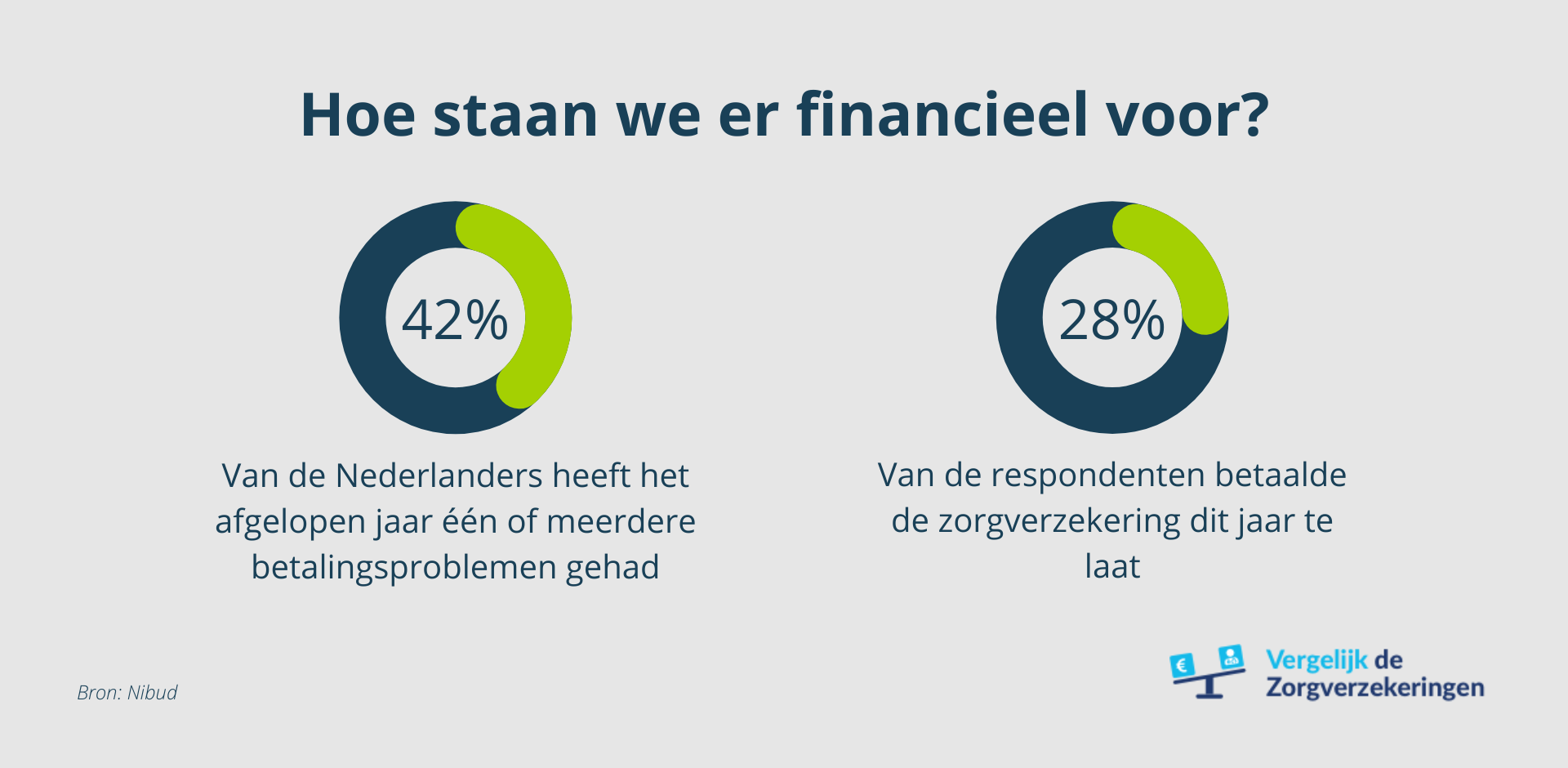 Hoe staan we er financieel voor?

42%

Van de Nederlanders heeft het afgelopen jaar één of meerdere betalingsproblemen gehad

28%

Van de respondenten betaalde de zorgverzekering dit jaar te laat

Bron: Nibud

€

Vergelijk de Zorgverzekeringen